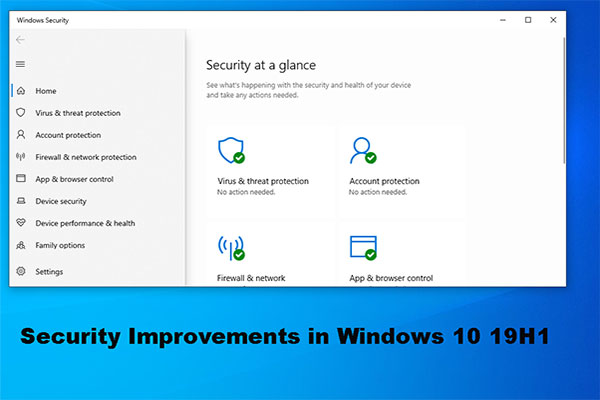 Windows Security

Home
Virus & threat protection
Account protection
Firewall & network protection
App & browser control
Device security
Device performance & health
Family options
Settings

Security at a glance

See what's happening with the security and health of your device and take any actions needed.

Virus & threat protection
No action needed.

Account protection
No action needed.

Firewall & network

App & browser control

Security Improvements in Windows 10 19H1